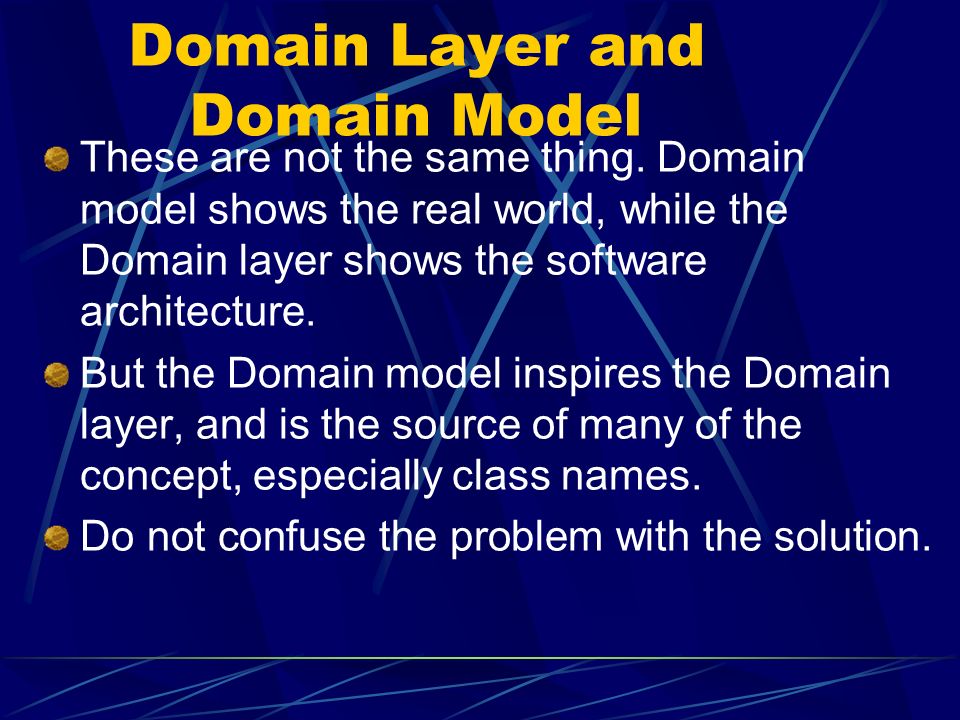 Domain Layer and Domain Model

These are not the same thing. Domain model shows the real world, while the Domain layer shows the software architecture.

But the Domain model inspires the Domain layer, and is the source of many of the concept, especially class names.

Do not confuse the problem with the solution.